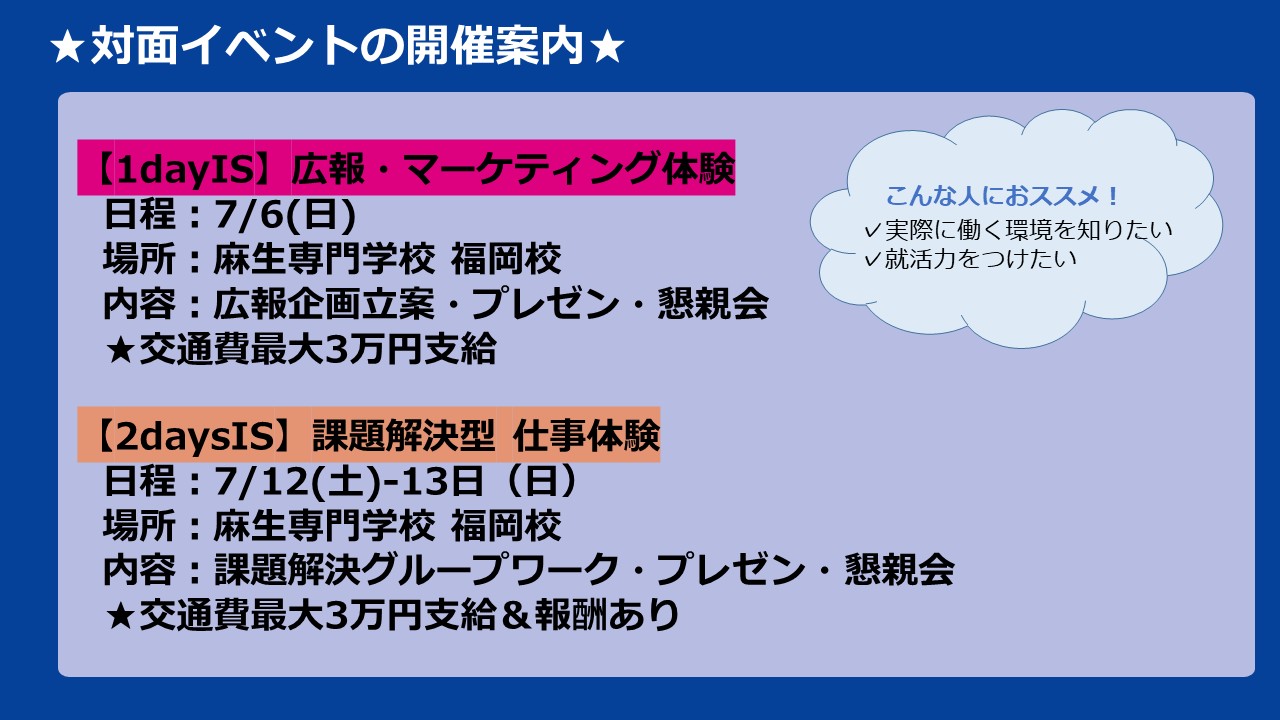 ★対面イベントの開催案内★

【1dayIS】広報・マーケティング体験
日程：7/6(日)
場所：麻生専門学校 福岡校
内容：広報企画立案・プレゼン・懇親会
★交通費最大3万円支給

こんな人におススメ！
✓実際に働く環境を知りたい
✓就活力をつけたい

【2daysIS】課題解決型 仕事体験
日程：7/12(土)-13日（日）
場所：麻生専門学校 福岡校
内容：課題解決グループワーク・プレゼン・懇親会
★交通費最大3万円支給＆報酬あり